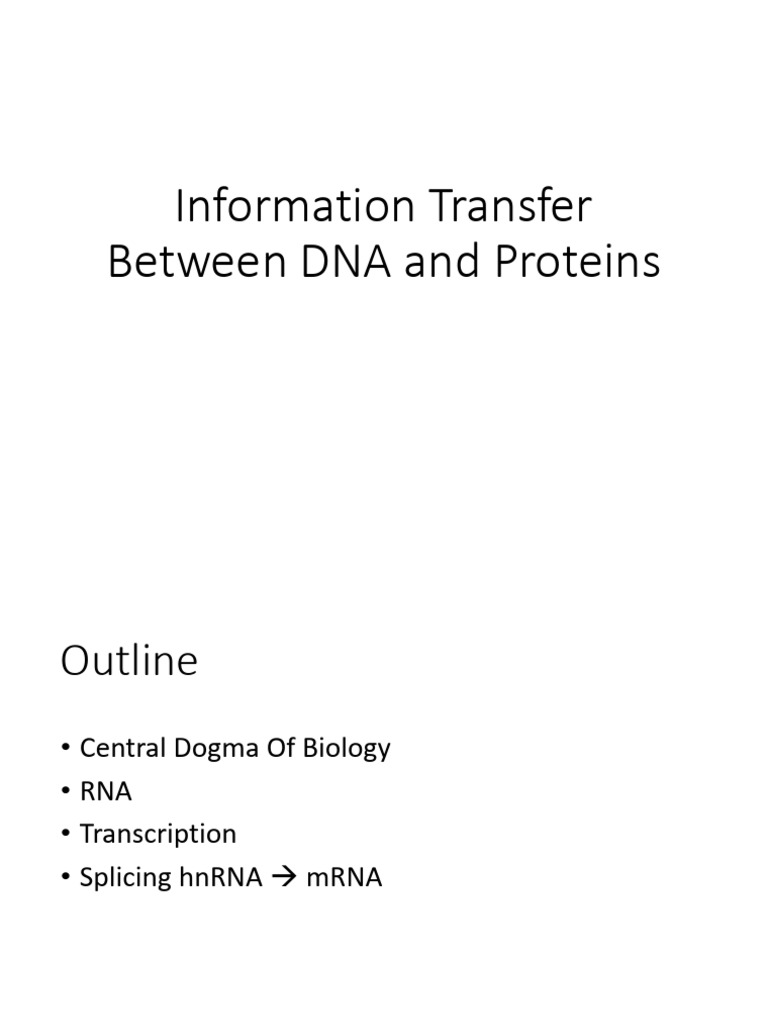 Information Transfer
Between DNA and Proteins

Outline

• Central Dogma Of Biology
• RNA
• Transcription
• Splicing hnRNA → mRNA